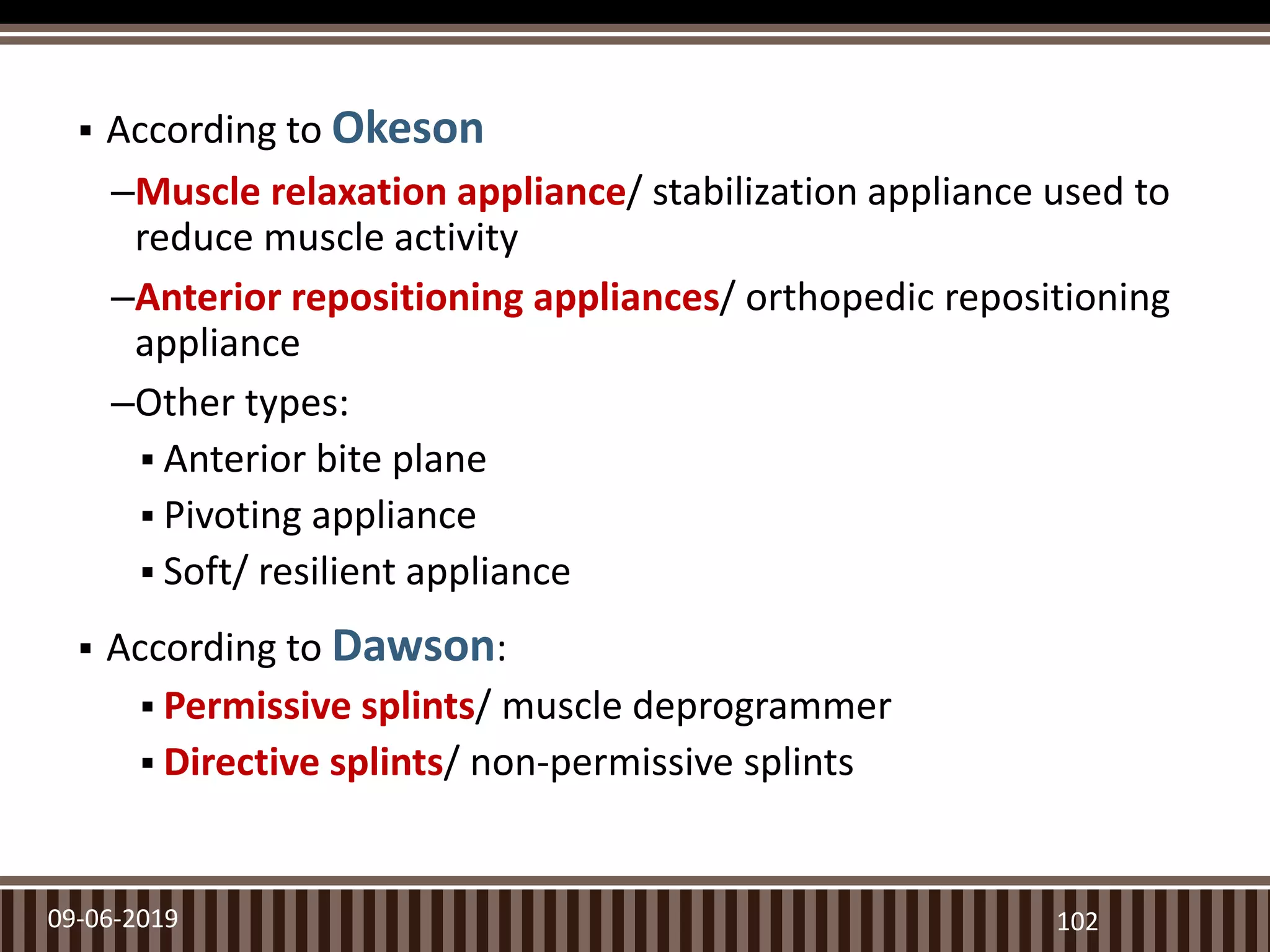 ▪ According to Okeson

–Muscle relaxation appliance/ stabilization appliance used to reduce muscle activity

–Anterior repositioning appliances/ orthopedic repositioning appliance

–Other types:

▪ Anterior bite plane

▪ Pivoting appliance

▪ Soft/ resilient appliance

▪ According to Dawson:

▪ Permissive splints/ muscle deprogrammer

▪ Directive splints/ non-permissive splints

09-06-2019

102